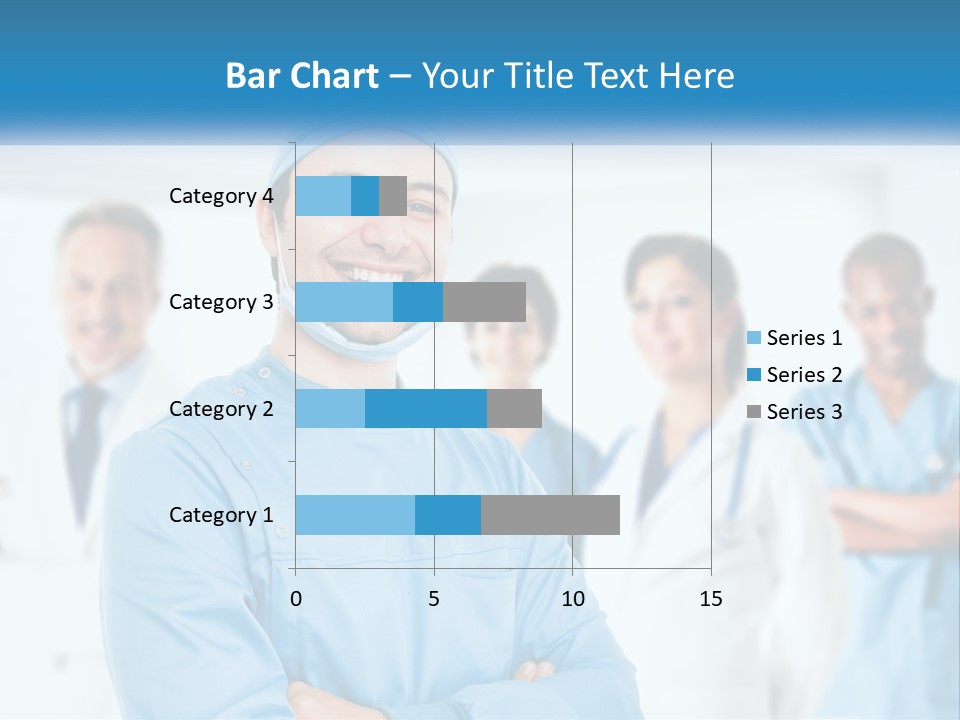 Bar Chart – Your Title Text Here

Category 4
Category 3
Category 2
Category 1

0
5
10
15

Series 1
Series 2
Series 3